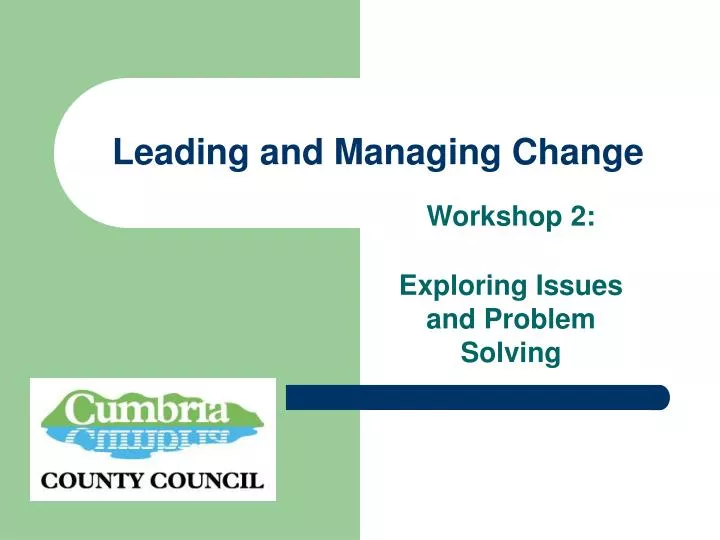 Leading and Managing Change

Workshop 2:

Exploring Issues and Problem Solving

Cumbria

COUNTY COUNCIL